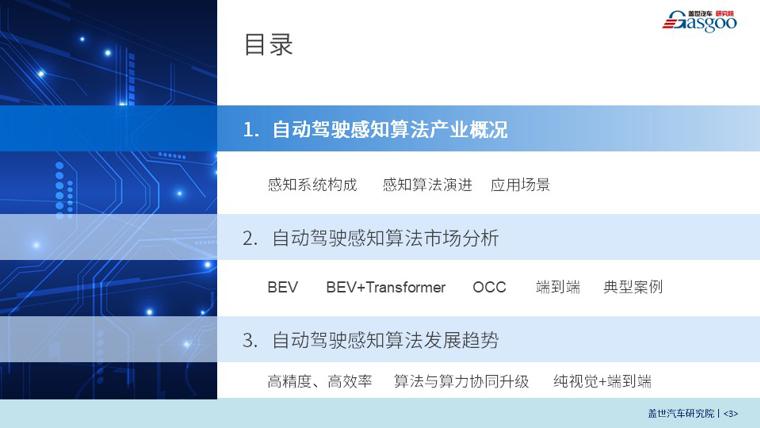 盖世汽车 研究院
Gasgoo

目录

1. 自动驾驶感知算法产业概况

感知系统构成　感知算法演进　应用场景

2. 自动驾驶感知算法市场分析

BEV　BEV+Transformer　OCC　端到端　典型案例

3. 自动驾驶感知算法发展趋势

高精度、高效率　算法与算力协同升级　纯视觉+端到端

盖世汽车研究院 | <3>